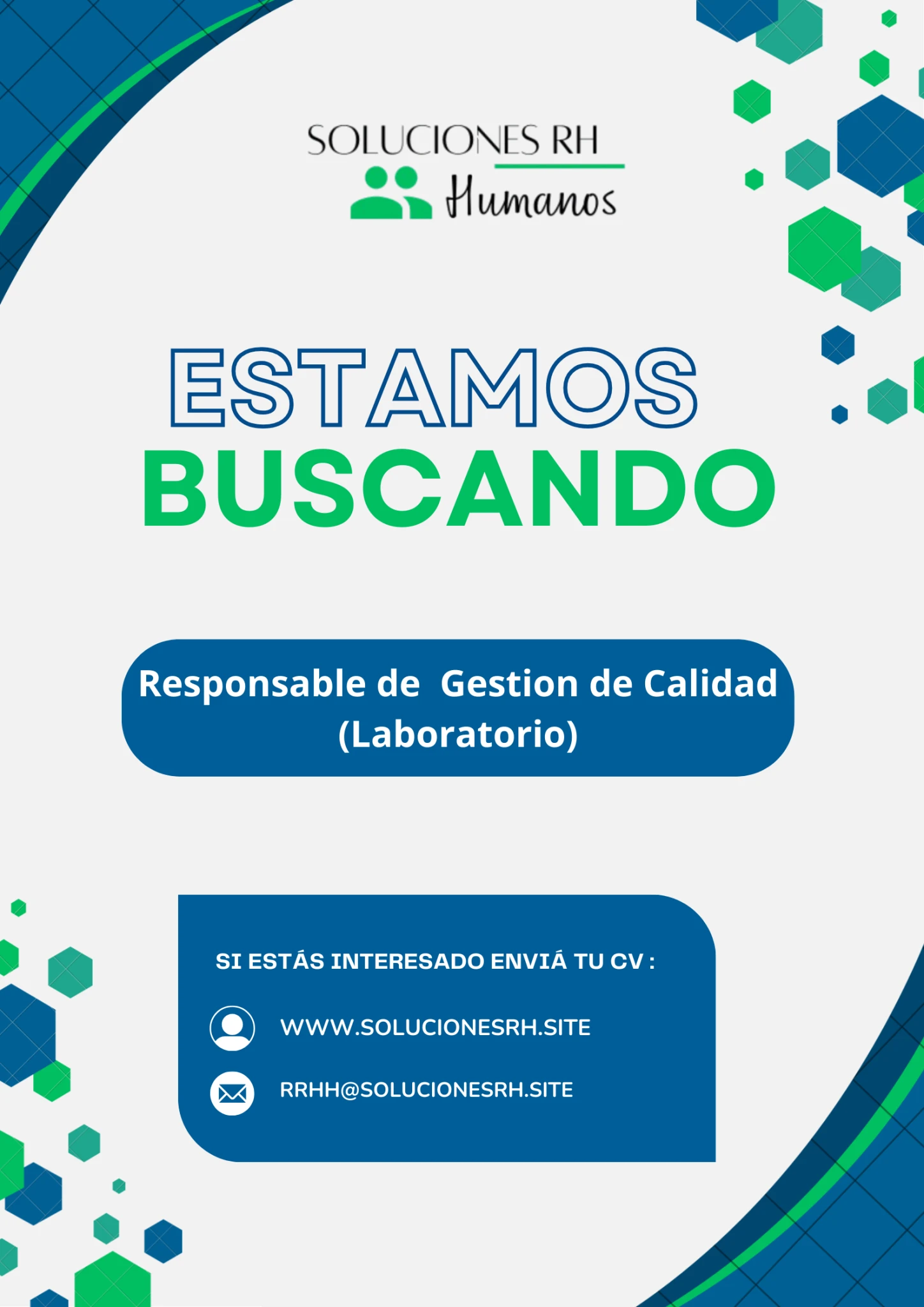 SOLUCIONES RH
Humanos

ESTAMOS
BUSCANDO

Responsable de Gestion de Calidad (Laboratorio)

SI ESTÁS INTERESADO ENVIÁ TU CV :

WWW.SOLUCIONESRH.SITE

RRHH@SOLUCIONESRH.SITE